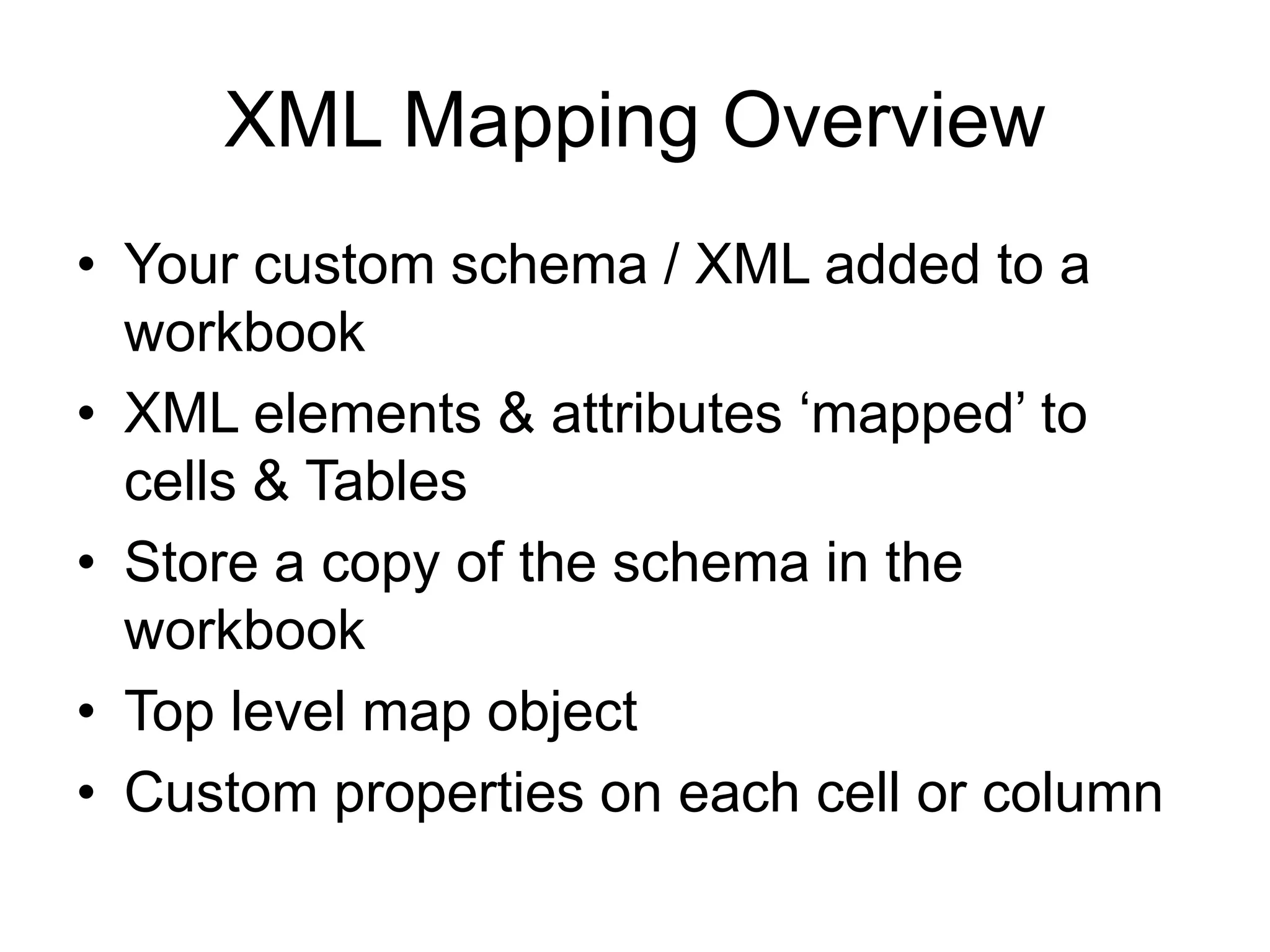 XML Mapping Overview

• Your custom schema / XML added to a workbook
• XML elements & attributes ‘mapped’ to cells & Tables
• Store a copy of the schema in the workbook
• Top level map object
• Custom properties on each cell or column